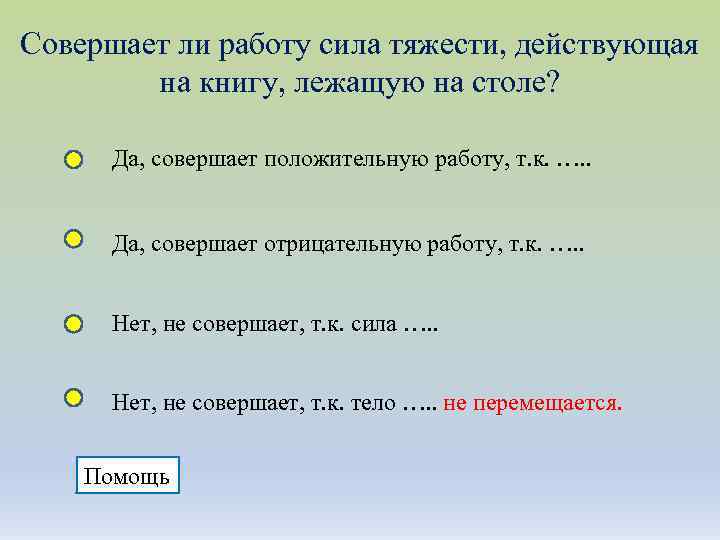 Совершает ли работу сила тяжести, действующая на книгу, лежащую на столе?

Да, совершает положительную работу, т.к. …..

Да, совершает отрицательную работу, т.к. …..

Нет, не совершает, т.к. сила …..

Нет, не совершает, т.к. тело ….. не перемещается.

Помощь